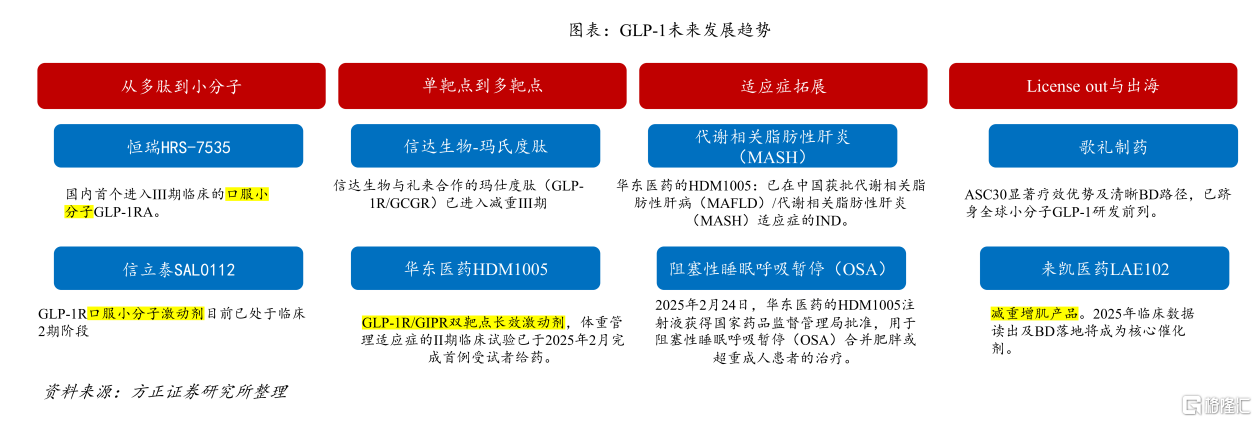 图表：GLP-1未来发展趋势

从多肽到小分子

恒瑞HRS-7535

国内首个进入III期临床的口服小分子GLP-1RA。

信立泰SAL0112

GLP-1R口服小分子激动剂目前已处于临床2期阶段

单靶点到多靶点

信达生物-玛氏度肽

信达生物与礼来合作的玛仕度肽（GLP-1R/GCGR）已进入减重III期

华东医药HDM1005

GLP-1R/GIPR双靶点长效激动剂，体重管理适应症的II期临床试验已于2025年2月完成首例受试者给药。

适应症拓展

代谢相关脂肪性肝炎（MASH）

华东医药的HDM1005：已在中国获批代谢相关脂肪性肝病（MAFLD）/代谢相关脂肪性肝炎（MASH）适应症的IND。

阻塞性睡眠呼吸暂停（OSA）

2025年2月24日，华东医药的HDM1005注射液获得国家药品监督管理局批准，用于阻塞性睡眠呼吸暂停（OSA）合并肥胖或超重成人患者的治疗。

License out与出海

歌礼制药

ASC30显著疗效优势及清晰BD路径，已跻身全球小分子GLP-1研发前列。

来凯医药LAE102

减重增肌产品。2025年临床数据读出及BD落地将成为核心催化剂。

资料来源：方正证券研究所整理

格隆汇